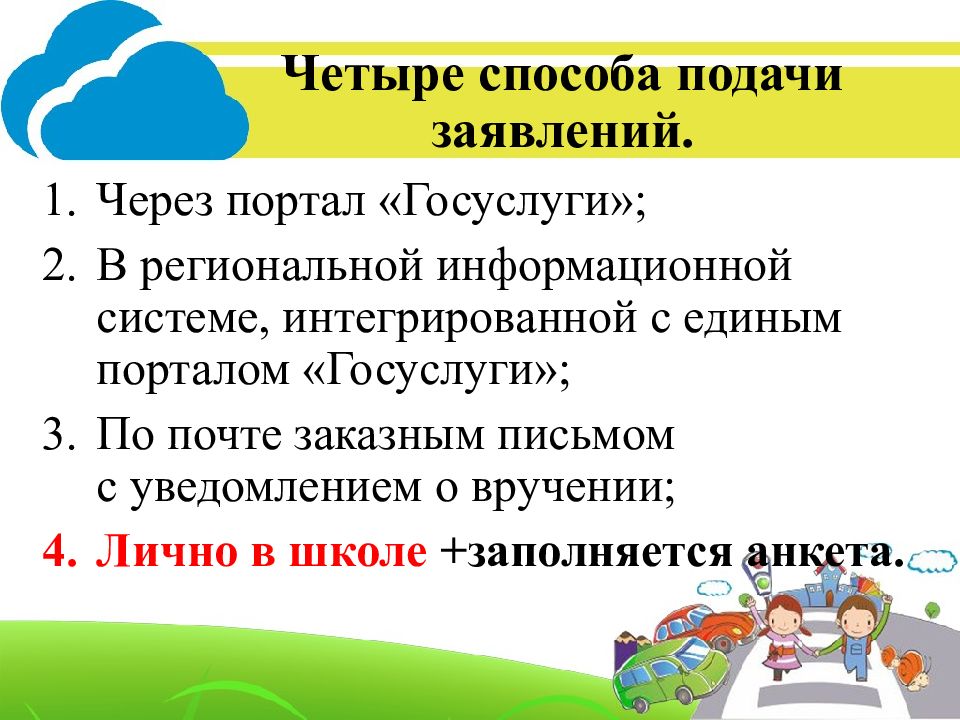 Четыре способа подачи заявлений.

1. Через портал «Госуслуги»;
2. В региональной информационной системе, интегрированной с единым порталом «Госуслуги»;
3. По почте заказным письмом с уведомлением о вручении;
4. Лично в школе +заполняется анкета.